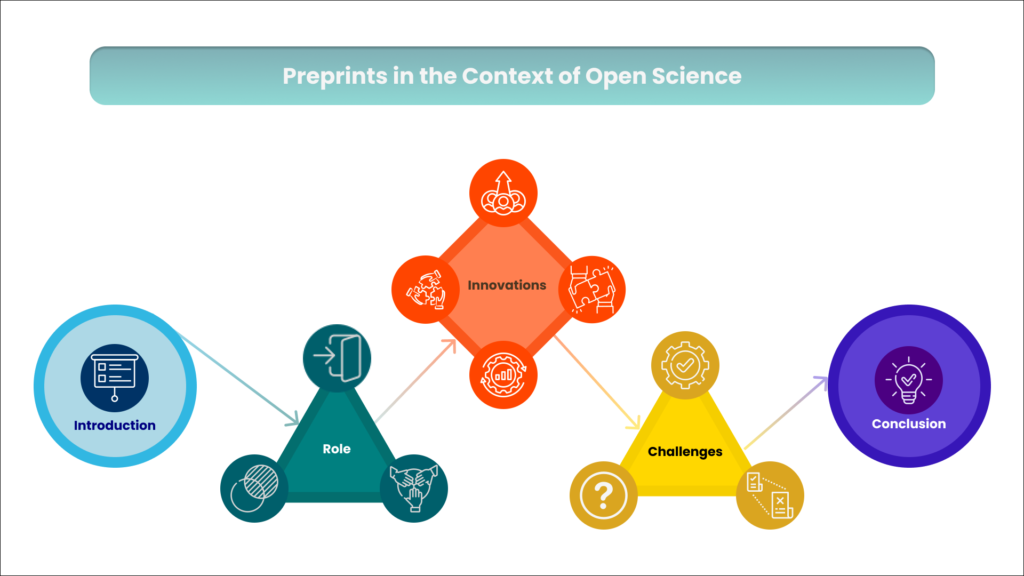 Preprints in the Context of Open Science

Introduction

Role

Innovations

Challenges

Conclusion